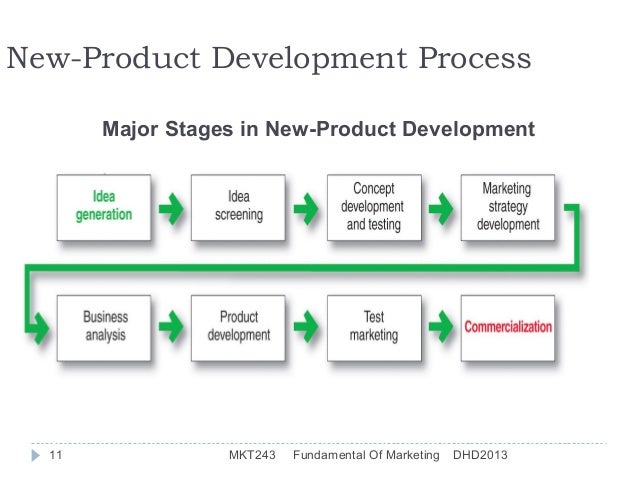 New-Product Development Process

Major Stages in New-Product Development

Idea generation

Idea screening

Concept development and testing

Marketing strategy development

Business analysis

Product development

Test marketing

Commercialization

11 MKT243 Fundamental Of Marketing DHD2013